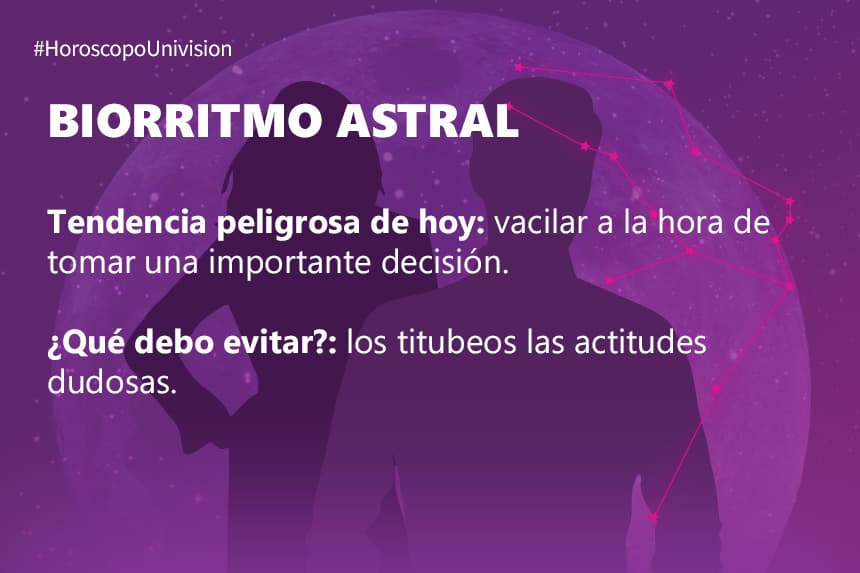 #HoroscopoUnivision

BIORRITMO ASTRAL

Tendencia peligrosa de hoy: vacilar a la hora de tomar una importante decisión.

¿Qué debo evitar?: los titubeos las actitudes dudosas.